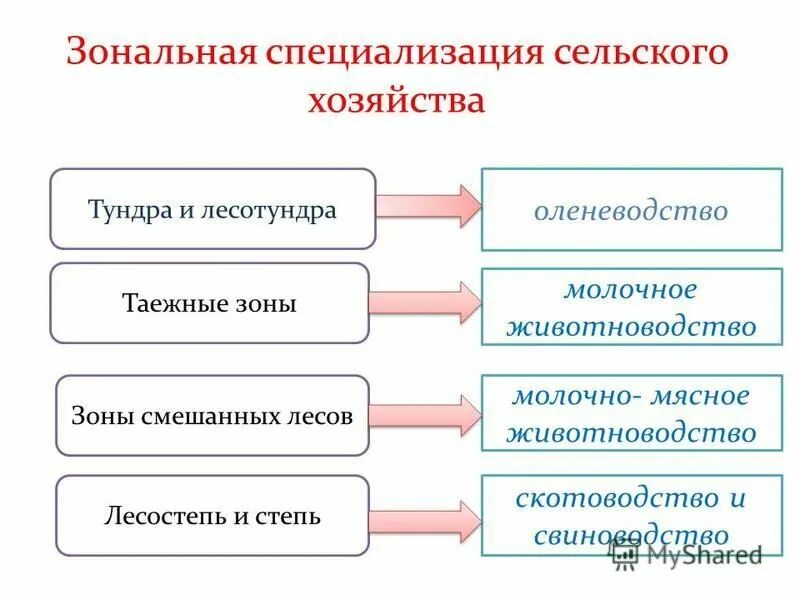 Зональная специализация сельского хозяйства

Тундра и лесотундра

оленеводство

Таежные зоны

молочное животноводство

Зоны смешанных лесов

молочно- мясное животноводство

Лесостепь и степь

скотоводство и свиноводство

MyShared